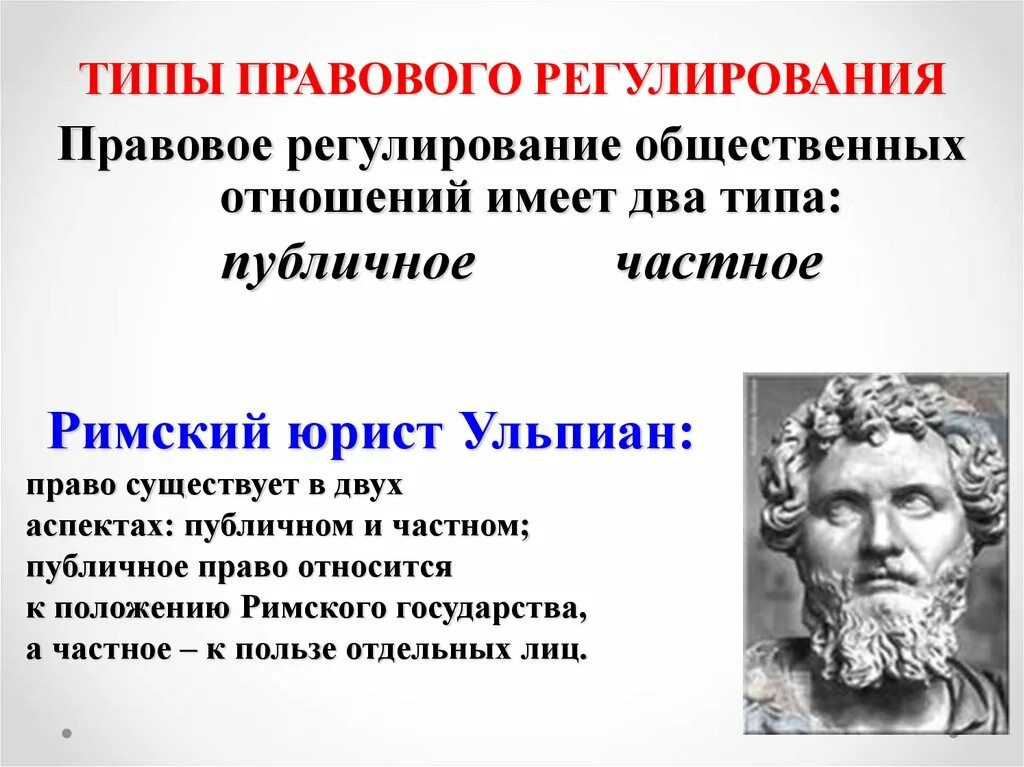 ТИПЫ ПРАВОВОГО РЕГУЛИРОВАНИЯ

Правовое регулирование общественных отношений имеет два типа:

публичное частное

Римский юрист Ульпиан:

право существует в двух аспектах: публичном и частном; публичное право относится к положению Римского государства, а частное – к пользе отдельных лиц.